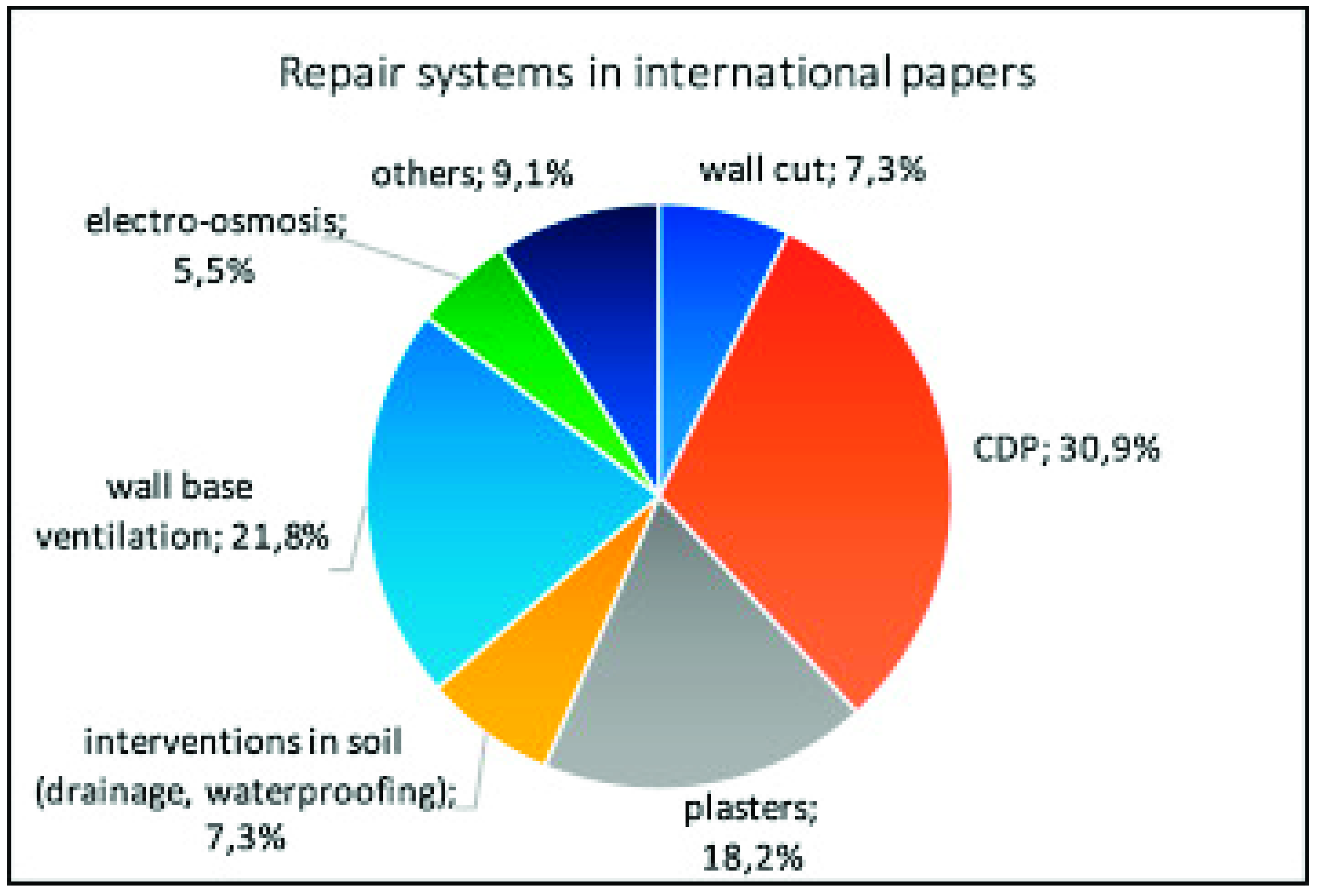 Repair systems in international papers

others; 9,1%

wall cut; 7,3%

electro-osmosis; 5,5%

CDP; 30,9%

wall base ventilation; 21,8%

interventions in soil (drainage, waterproofing); 7,3%

plasters; 18,2%